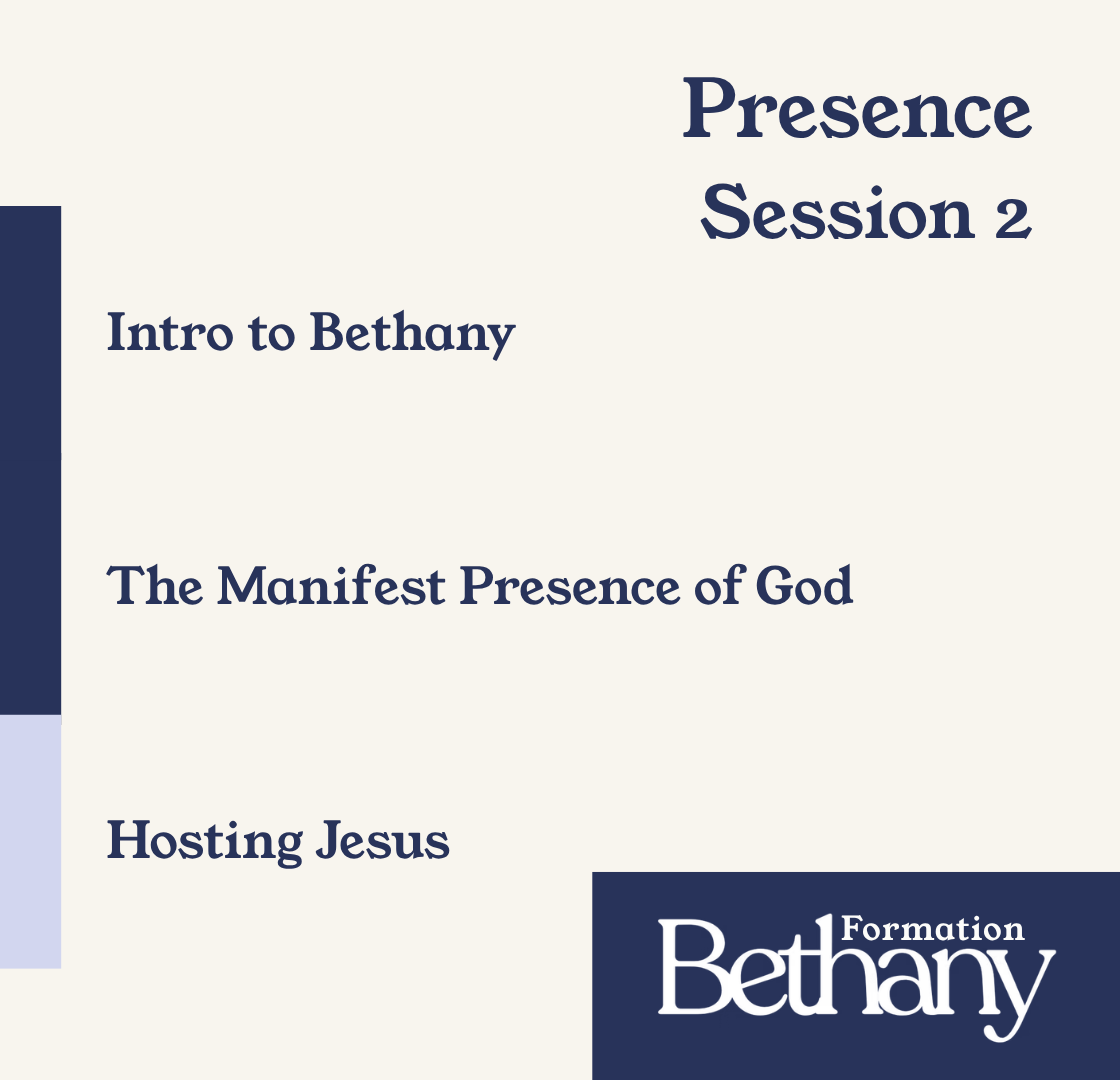 Presence
Session 2

Intro to Bethany

The Manifest Presence of God

Hosting Jesus

Formation
Bethany